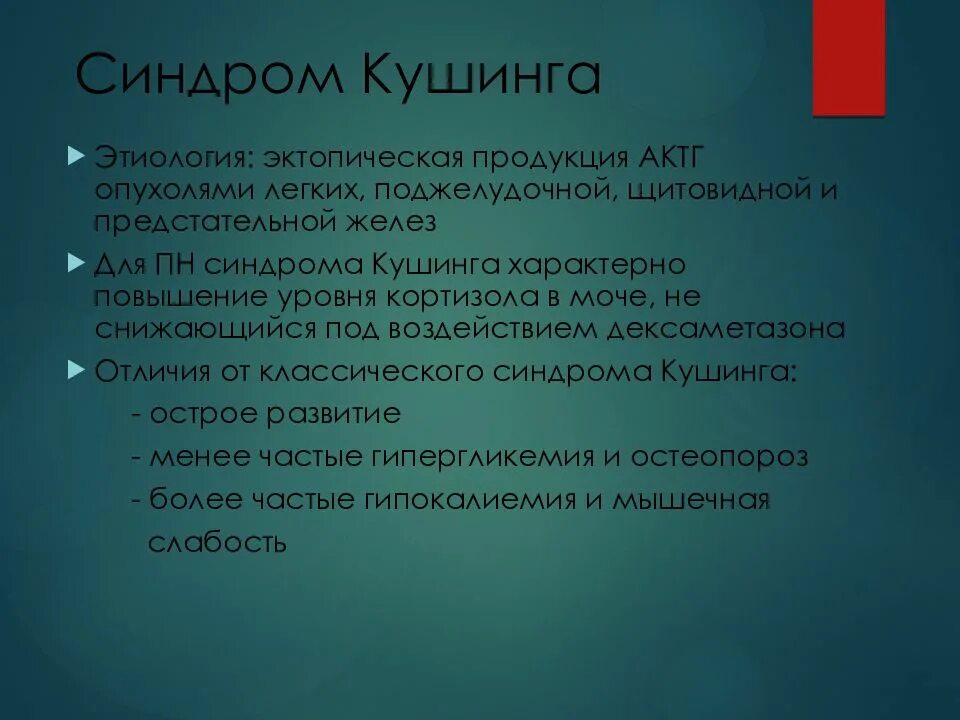 Синдром Кушинга

Этиология: эктопическая продукция АКТГ опухолями легких, поджелудочной, щитовидной и предстательной желез

Для ПН синдрома Кушинга характерно повышение уровня кортизола в моче, не снижающийся под воздействием дексаметазона

Отличия от классического синдрома Кушинга:
- острое развитие
- менее частые гипергликемия и остеопороз
- более частые гипокалиемия и мышечная слабость